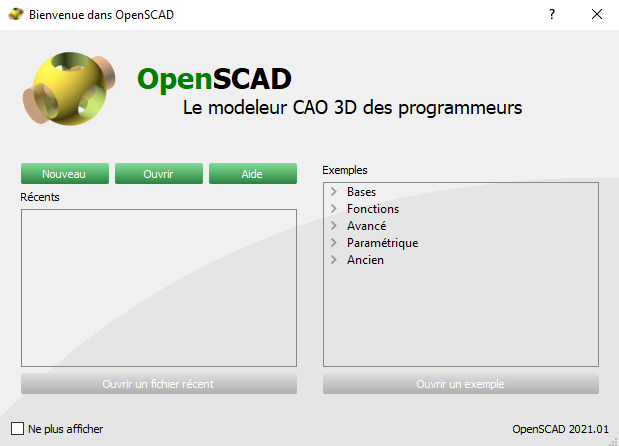 Bienvenue dans OpenSCAD

?

OpenSCAD
Le modeleur CAO 3D des programmeurs

Nouveau
Ouvrir
Aide

Récents

Ouvrir un fichier récent

Exemples

Bases
Fonctions
Avancé
Paramétrique
Ancien

Ouvrir un exemple

Ne plus afficher

OpenSCAD 2021.01